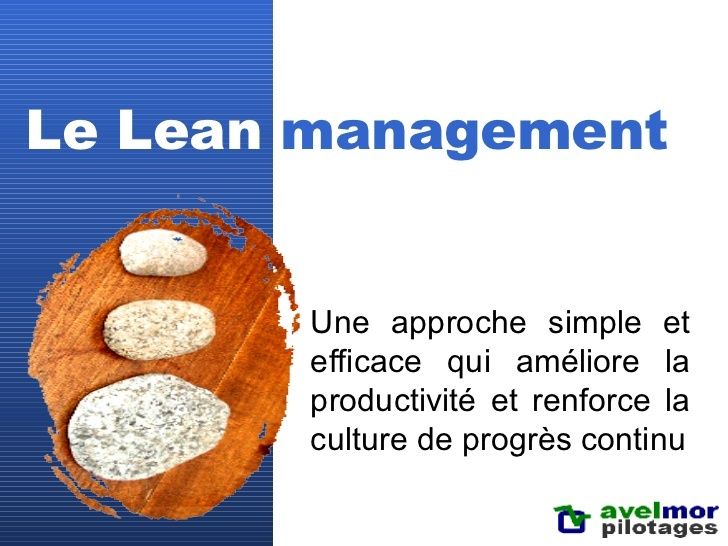 Le Lean management

Une approche simple et efficace qui améliore la productivité et renforce la culture de progrès continu

avelmor pilotages